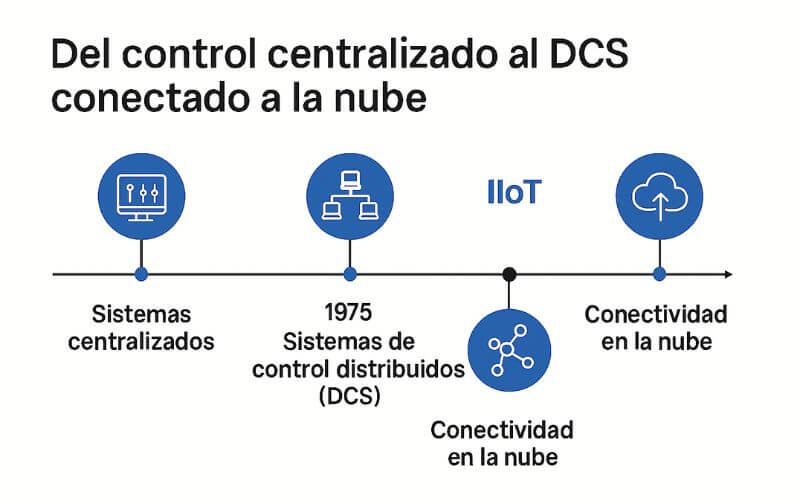 Del control centralizado al DCS conectado a la nube

Sistemas centralizados

1975
Sistemas de control distribuidos (DCS)

IIoT

Conectividad en la nube

Conectividad en la nube